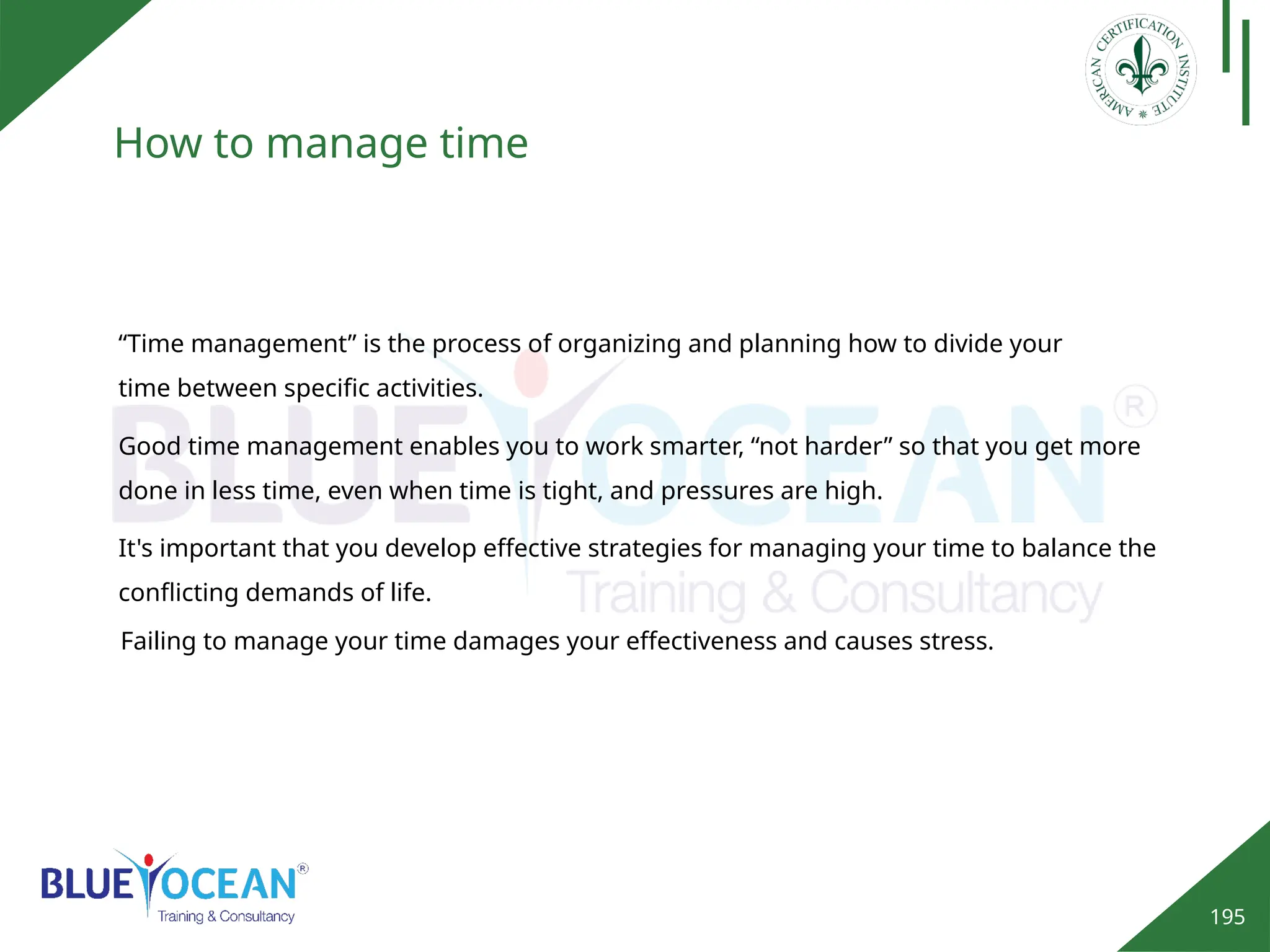 AMERICAN CERTIFICATION INSTITUTE

How to manage time

“Time management” is the process of organizing and planning how to divide your time between specific activities.

Good time management enables you to work smarter, “not harder” so that you get more done in less time, even when time is tight, and pressures are high.

It's important that you develop effective strategies for managing your time to balance the conflicting demands of life.

Failing to manage your time damages your effectiveness and causes stress.

BLUE OCEAN® Training & Consultancy

BLUE OCEAN® Training & Consultancy

195